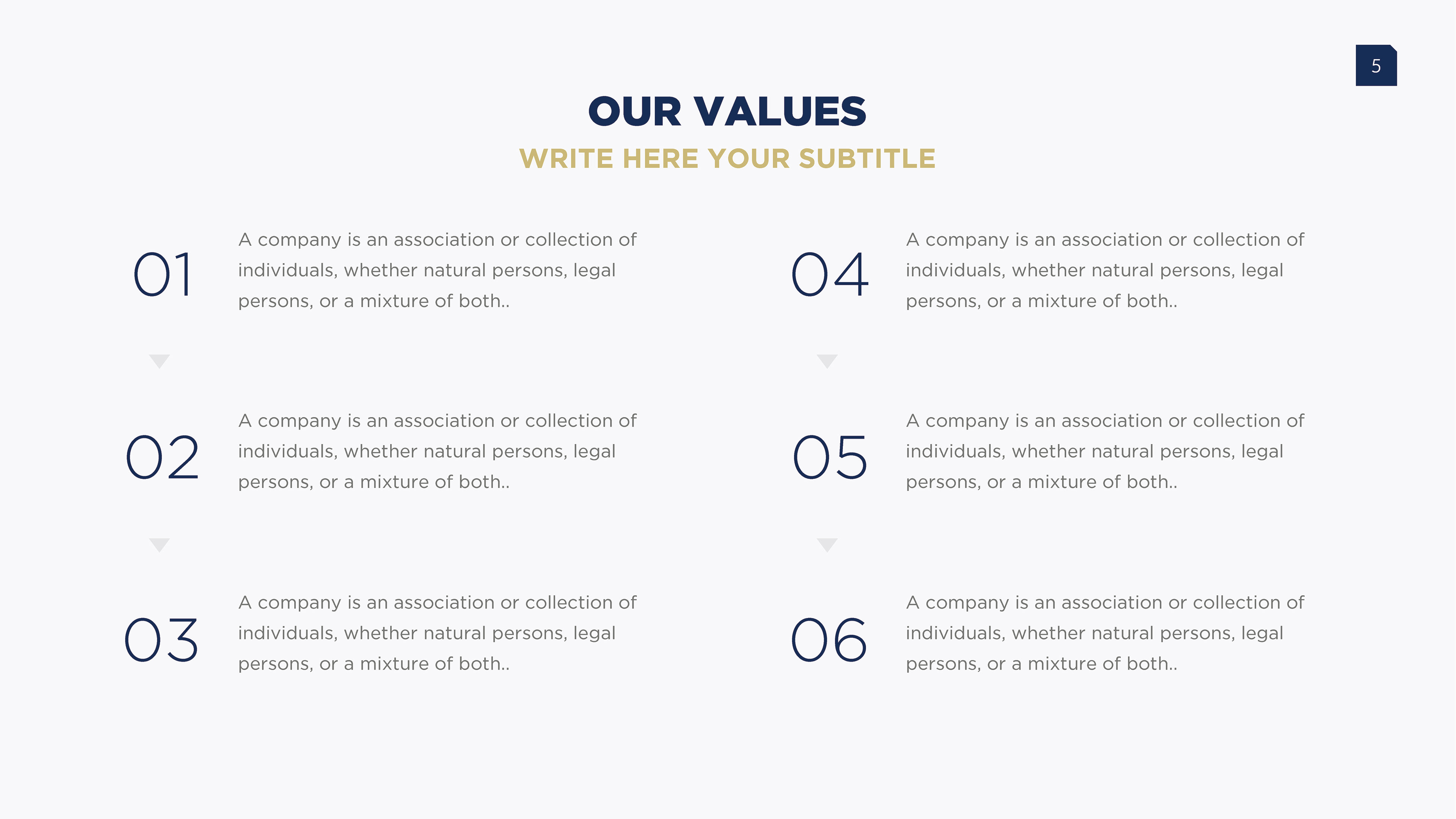 5

OUR VALUES

WRITE HERE YOUR SUBTITLE

01 A company is an association or collection of individuals, whether natural persons, legal persons, or a mixture of both..

02 A company is an association or collection of individuals, whether natural persons, legal persons, or a mixture of both..

03 A company is an association or collection of individuals, whether natural persons, legal persons, or a mixture of both..

04 A company is an association or collection of individuals, whether natural persons, legal persons, or a mixture of both..

05 A company is an association or collection of individuals, whether natural persons, legal persons, or a mixture of both..

06 A company is an association or collection of individuals, whether natural persons, legal persons, or a mixture of both..